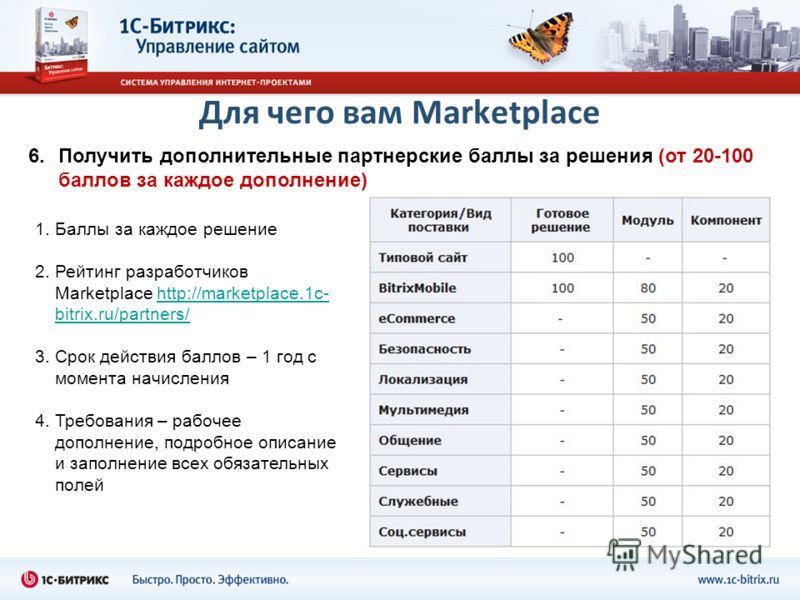 Битрикс: Управление сайтом

1С-Битрикс: Управление сайтом

СИСТЕМА УПРАВЛЕНИЯ ИНТЕРНЕТ-ПРОЕКТАМИ

Для чего вам Marketplace

6. Получить дополнительные партнерские баллы за решения (от 20-100 баллов за каждое дополнение)

1. Баллы за каждое решение

2. Рейтинг разработчиков Marketplace http://marketplace.1c-bitrix.ru/partners/

3. Срок действия баллов – 1 год с момента начисления

4. Требования – рабочее дополнение, подробное описание и заполнение всех обязательных полей

| Категория/Вид поставки | Готовое решение | Модуль | Компонент |
|---|---|---|---|
| Типовой сайт | 100 | - | - |
| BitrixMobile | 100 | 80 | 20 |
| eCommerce | - | 50 | 20 |
| Безопасность | - | 50 | 20 |
| Локализация | - | 50 | 20 |
| Мультимедия | - | 50 | 20 |
| Общение | - | 50 | 20 |
| Сервисы | - | 50 | 20 |
| Служебные | - | 50 | 20 |
| Соц.сервисы | - | 50 | 20 |

MyShared

1С-БИТРИКС Быстро. Просто. Эффективно. www.1c-bitrix.ru